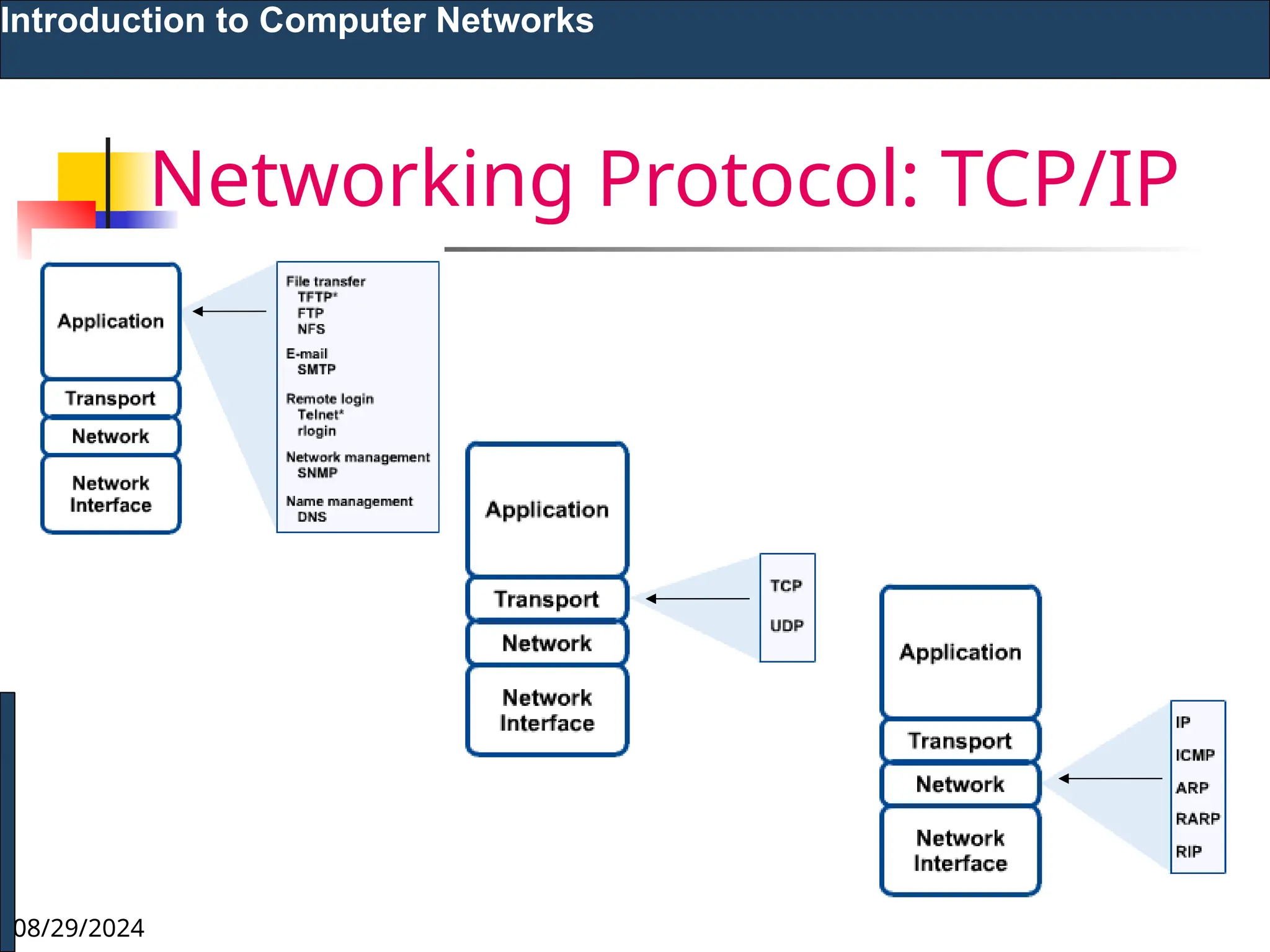 Introduction to Computer Networks

Networking Protocol: TCP/IP

Application
Transport
Network
Network Interface

File transfer
TFTP*
FTP
NFS
E-mail
SMTP
Remote login
Telnet*
rlogin
Network management
SNMP
Name management
DNS

Application
Transport
Network
Network Interface

TCP
UDP

Application
Transport
Network
Network Interface

IP
ICMP
ARP
RARP
RIP

08/29/2024